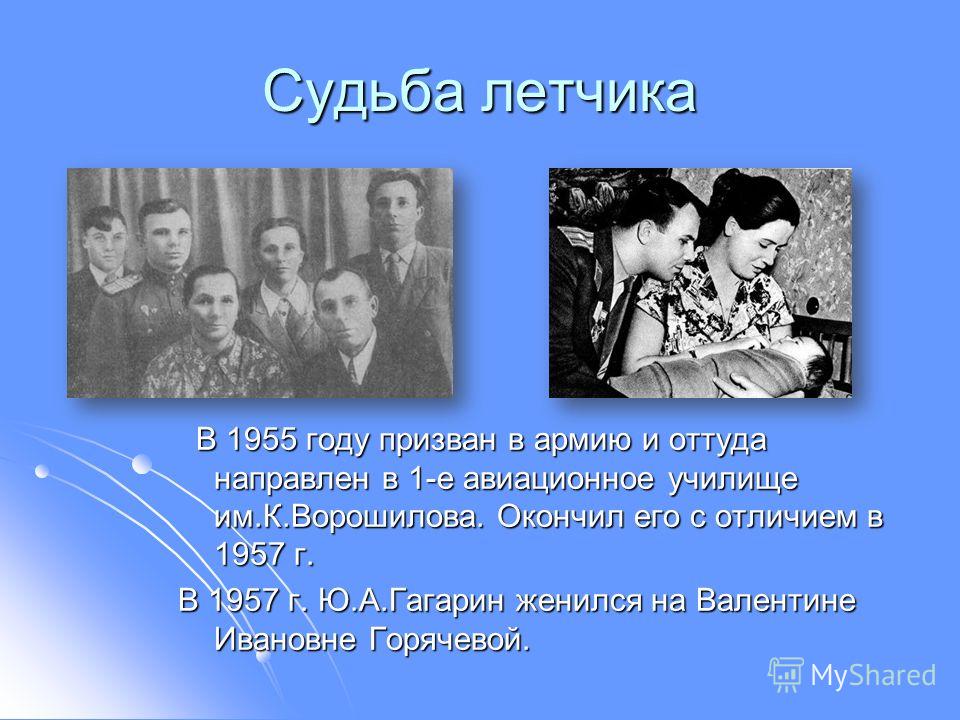 Судьба летчика

В 1955 году призван в армию и оттуда направлен в 1-е авиационное училище им.К.Ворошилова. Окончил его с отличием в 1957 г.

В 1957 г. Ю.А.Гагарин женился на Валентине Ивановне Горячевой.

MyShared